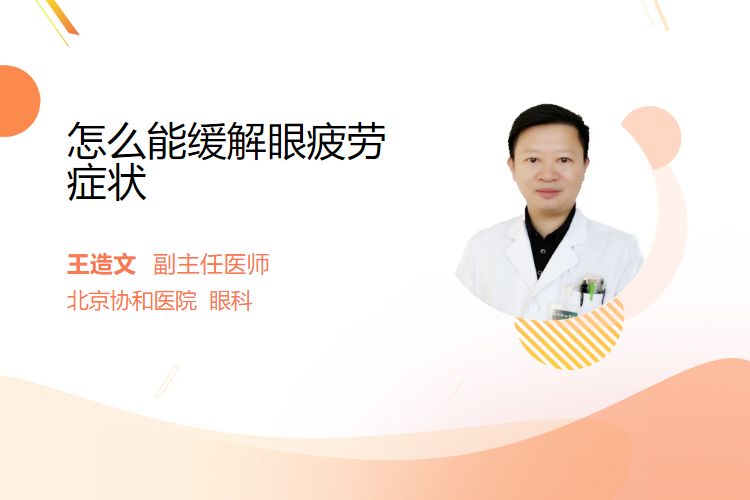 怎么能缓解眼疲劳症状

王造文 副主任医师
北京协和医院 眼科